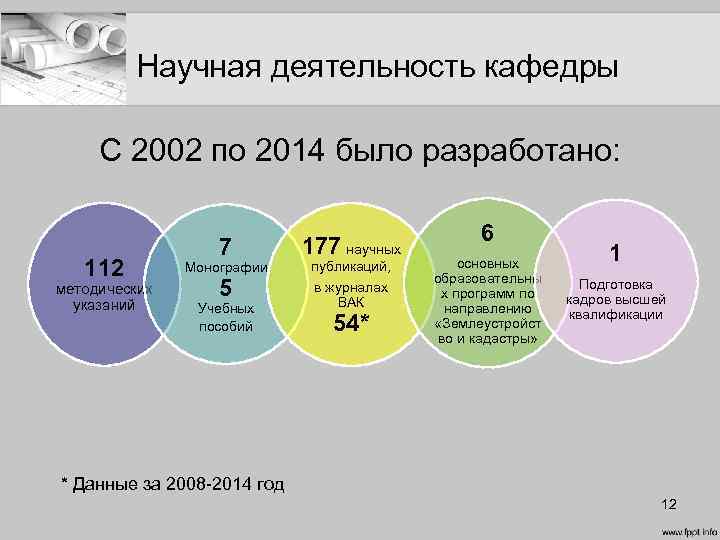 Научная деятельность кафедры

С 2002 по 2014 было разработано:

112
методических указаний

7
Монографии
5
Учебных пособий

177 научных публикаций,
в журналах ВАК
54*

6
основных образовательных программ по направлению «Землеустройство и кадастры»

1
Подготовка кадров высшей квалификации

* Данные за 2008-2014 год

12

www.fppt.info